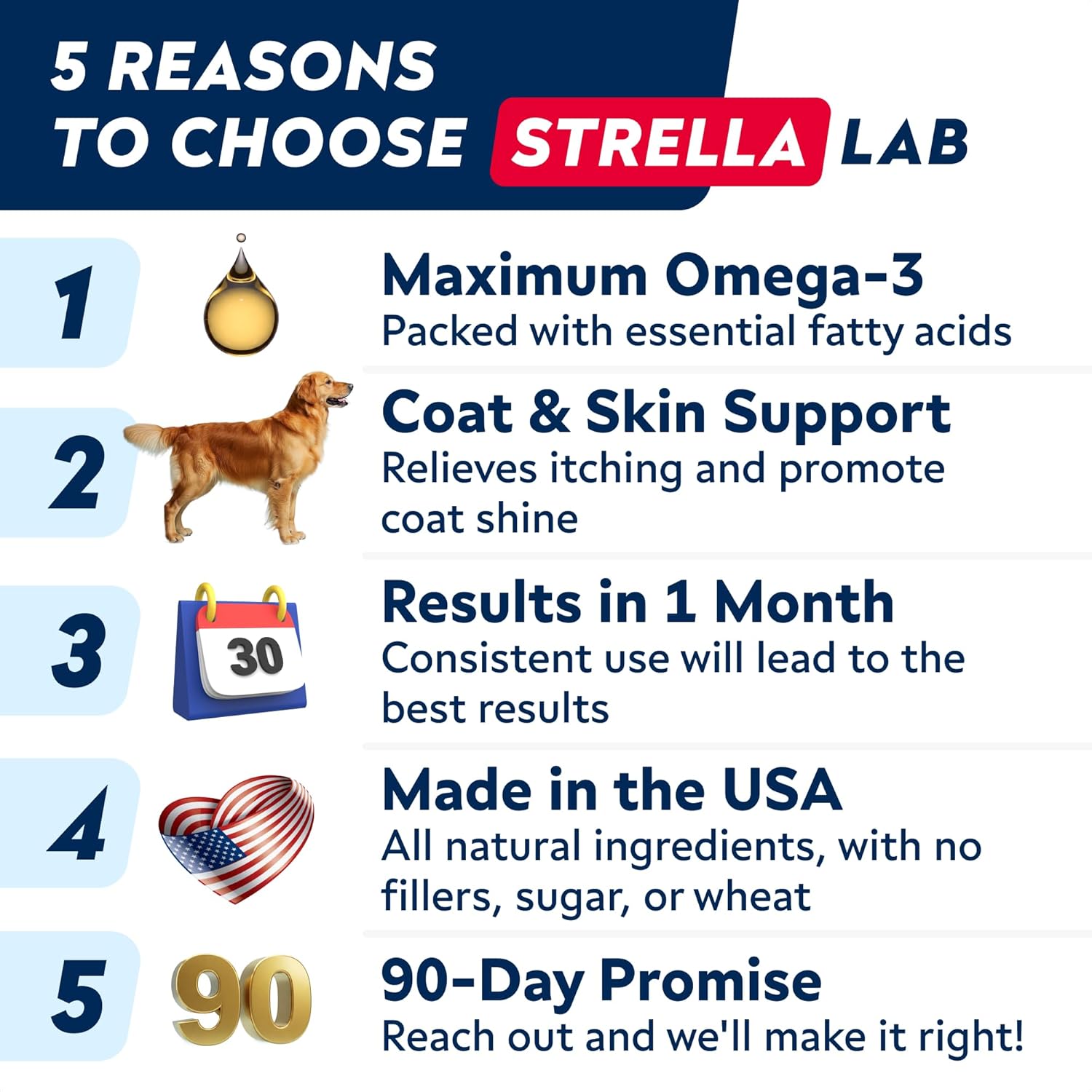 5 REASONS TO CHOOSE STRELLA LAB

1

Maximum Omega-3
Packed with essential fatty acids

2

Coat & Skin Support
Relieves itching and promote coat shine

3

30

Results in 1 Month
Consistent use will lead to the best results

4

Made in the USA
All natural ingredients, with no fillers, sugar, or wheat

5

90

90-Day Promise
Reach out and we'll make it right!